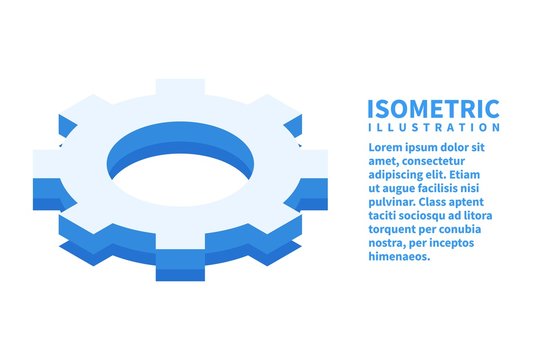 ISOMETRIC
ILLUSTRATION

Lorem ipsum dolor sit amet, consectetur adipiscing elit. Etiam ut augue facilisis nisi pulvinar. Class aptent taciti sociosqu ad litora torquent per conubia nostra, per inceptos himenaeos.